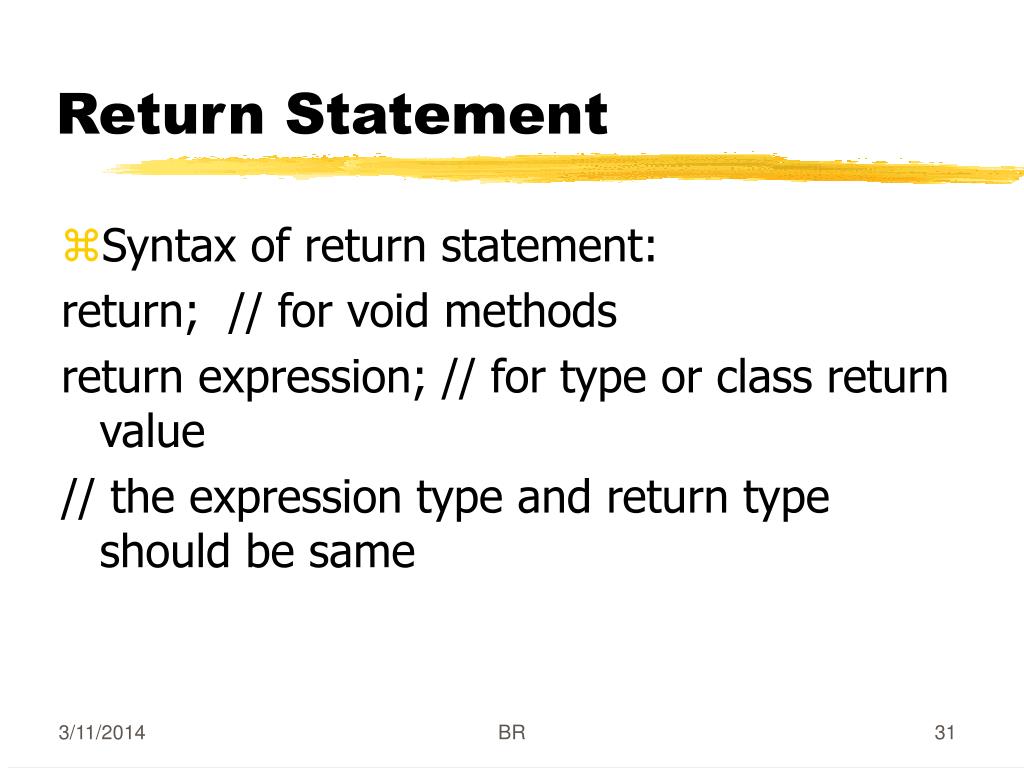 Return Statement

⌘Syntax of return statement:

return;  // for void methods

return expression; // for type or class return value

// the expression type and return type should be same

3/11/2014

BR

31